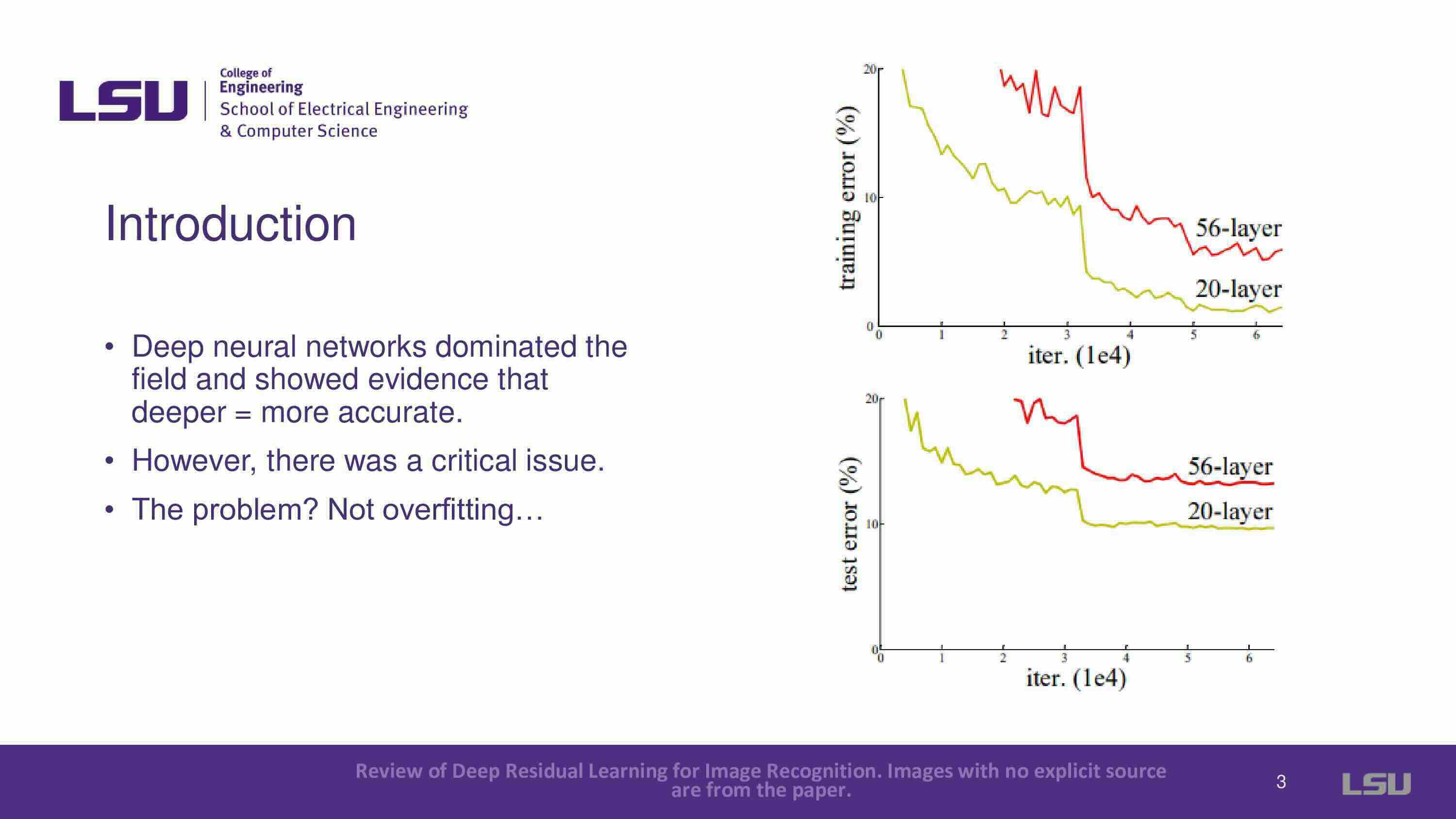 LSU College of Engineering School of Electrical Engineering & Computer Science

Introduction

• Deep neural networks dominated the field and showed evidence that deeper = more accurate.
• However, there was a critical issue.
• The problem? Not overfitting…

training error (%)
20
10
0
0 1 2 3 4 5 6
iter. (1e4)
56-layer
20-layer

test error (%)
20
10
0
0 1 2 3 4 5 6
iter. (1e4)
56-layer
20-layer

Review of Deep Residual Learning for Image Recognition. Images with no explicit source are from the paper.

3

LSU